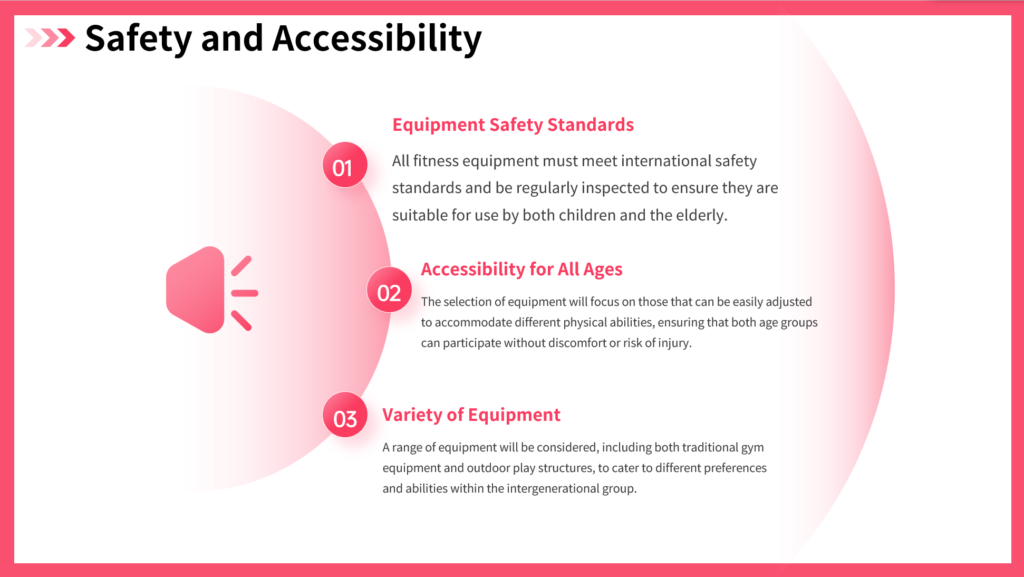 Safety and Accessibility

01

Equipment Safety Standards

All fitness equipment must meet international safety standards and be regularly inspected to ensure they are suitable for use by both children and the elderly.

02

Accessibility for All Ages

The selection of equipment will focus on those that can be easily adjusted to accommodate different physical abilities, ensuring that both age groups can participate without discomfort or risk of injury.

03

Variety of Equipment

A range of equipment will be considered, including both traditional gym equipment and outdoor play structures, to cater to different preferences and abilities within the intergenerational group.